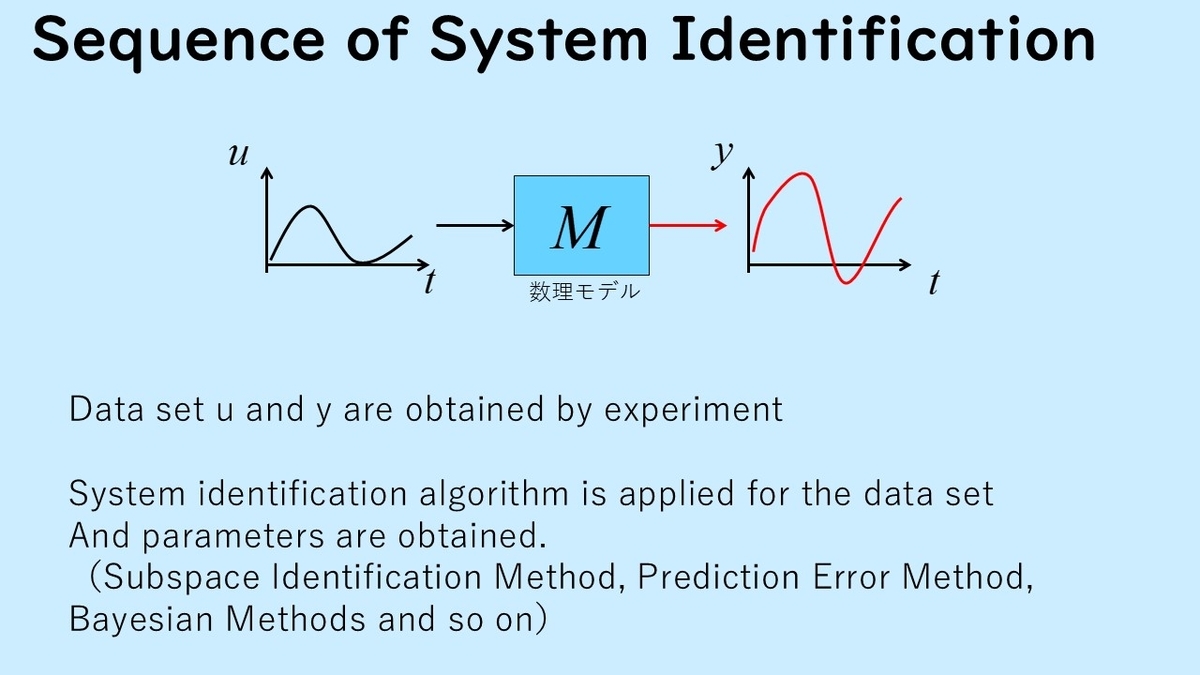 Sequence of System Identification

$u$

$t$

$M$

数理モデル

$y$

$t$

Data set u and y are obtained by experiment

System identification algorithm is applied for the data set And parameters are obtained.
（Subspace Identification Method, Prediction Error Method, Bayesian Methods and so on）